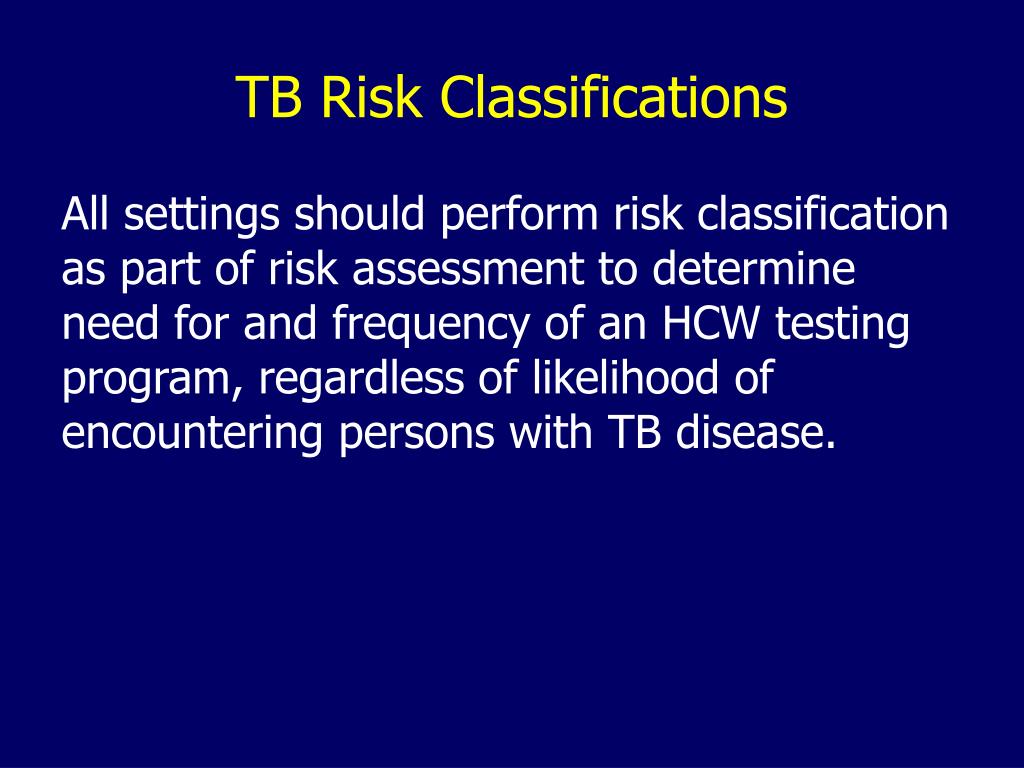 TB Risk Classifications

All settings should perform risk classification as part of risk assessment to determine need for and frequency of an HCW testing program, regardless of likelihood of encountering persons with TB disease.